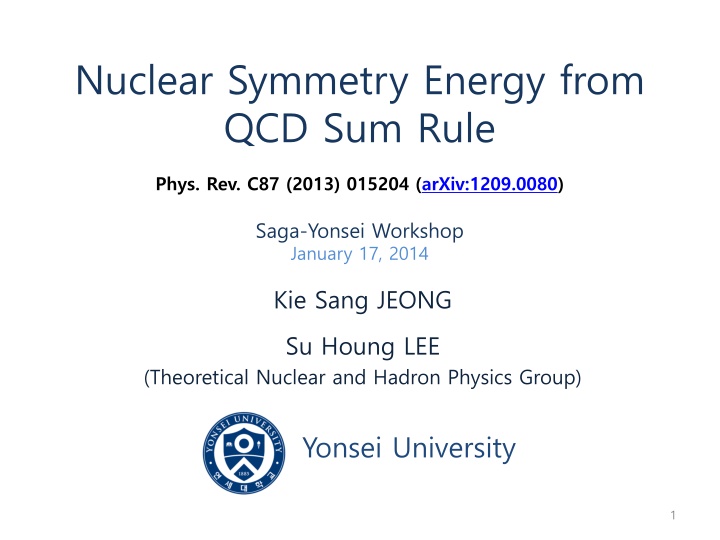 Nuclear Symmetry Energy from QCD Sum Rule

Phys. Rev. C87 (2013) 015204 (arXiv:1209.0080)

Saga-Yonsei Workshop
January 17, 2014

Kie Sang JEONG

Su Houng LEE
(Theoretical Nuclear and Hadron Physics Group)

YONSEI UNIVERSITY
1885
연세대학교

Yonsei University

1